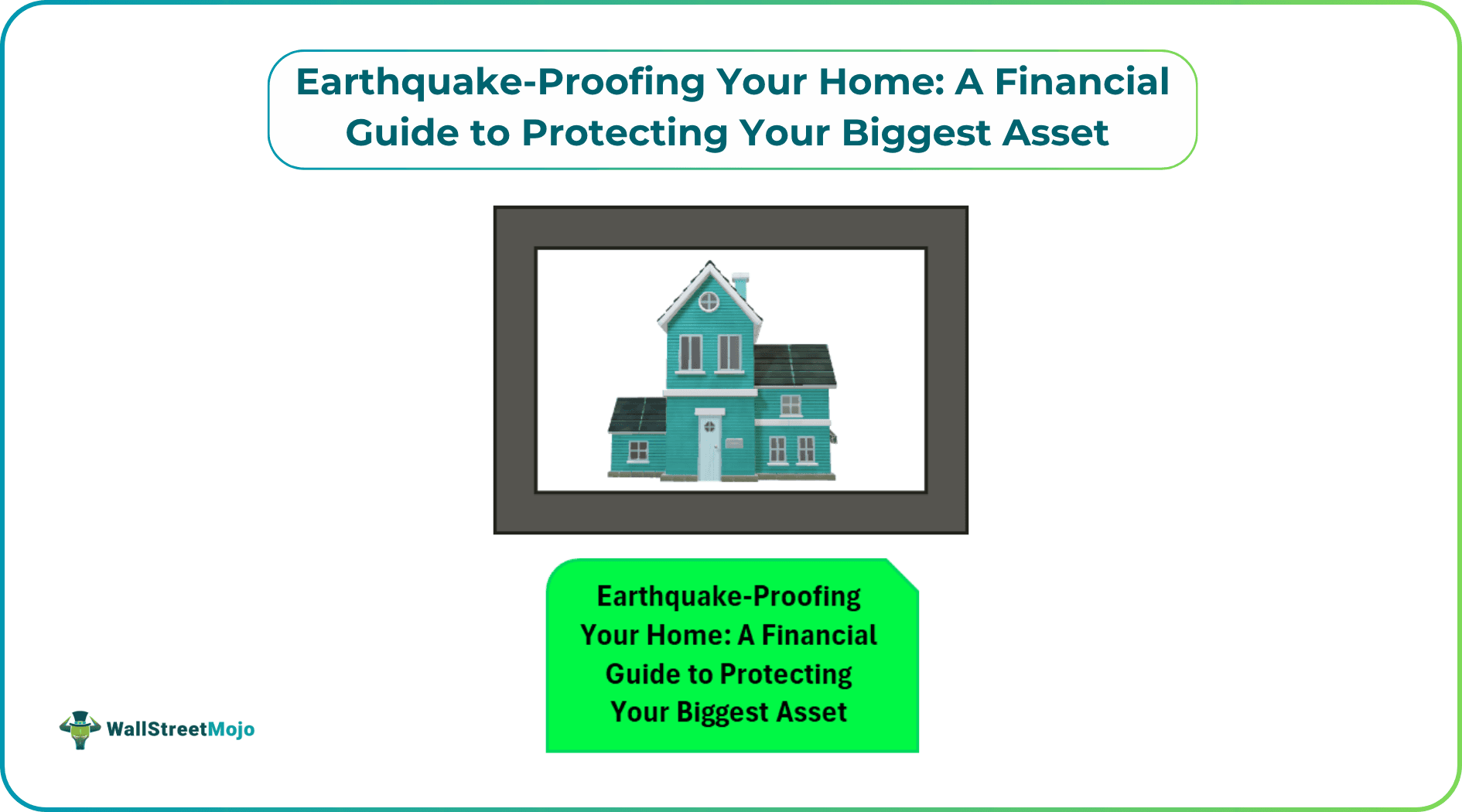 Earthquake-Proofing Your Home: A Financial Guide to Protecting Your Biggest Asset

Earthquake-Proofing Your Home: A Financial Guide to Protecting Your Biggest Asset

WallStreetMojo